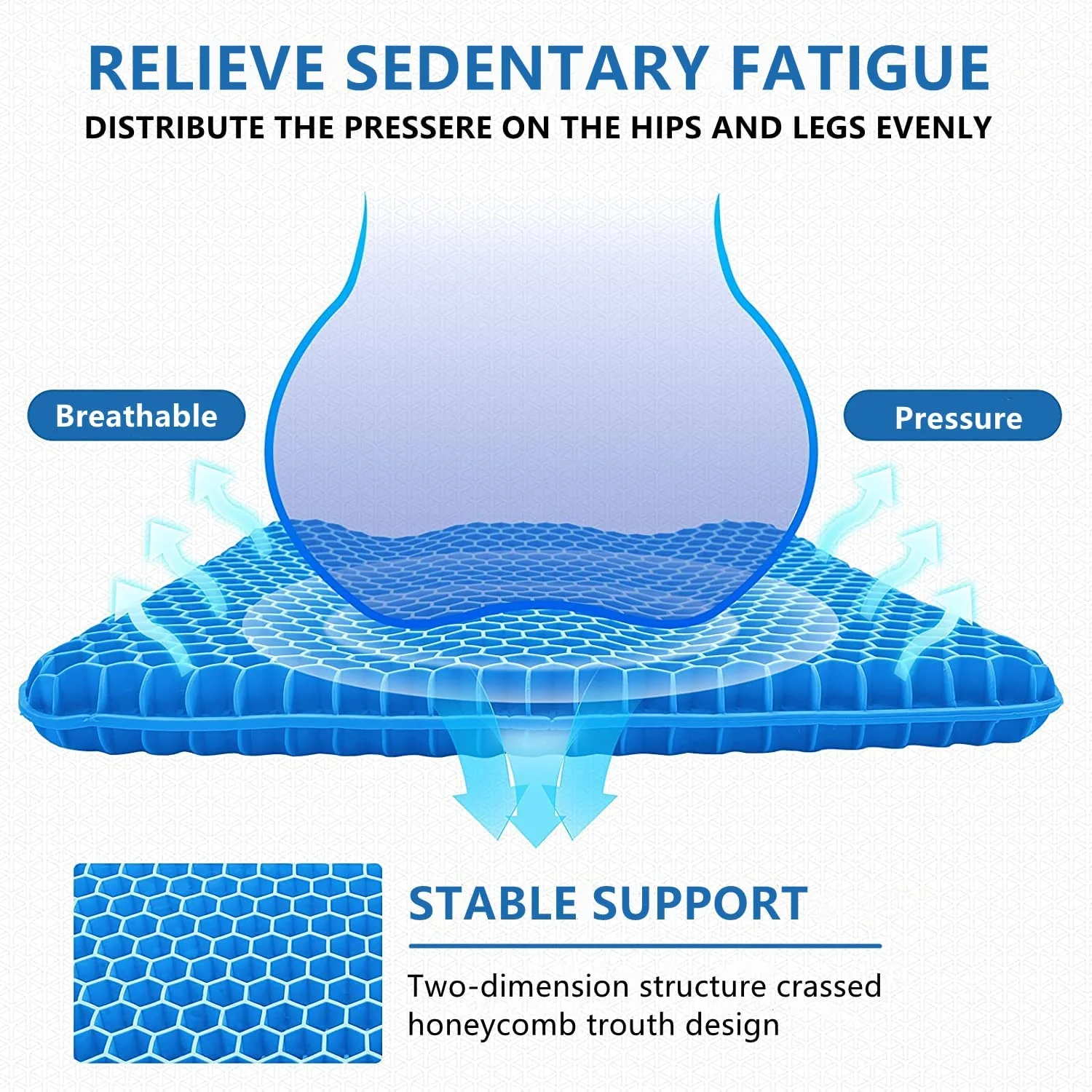 RELIEVE SEDENTARY FATIGUE

DISTRIBUTE THE PRESSERE ON THE HIPS AND LEGS EVENLY

Breathable

Pressure

STABLE SUPPORT

Two-dimension structure crassed honeycomb trouth design